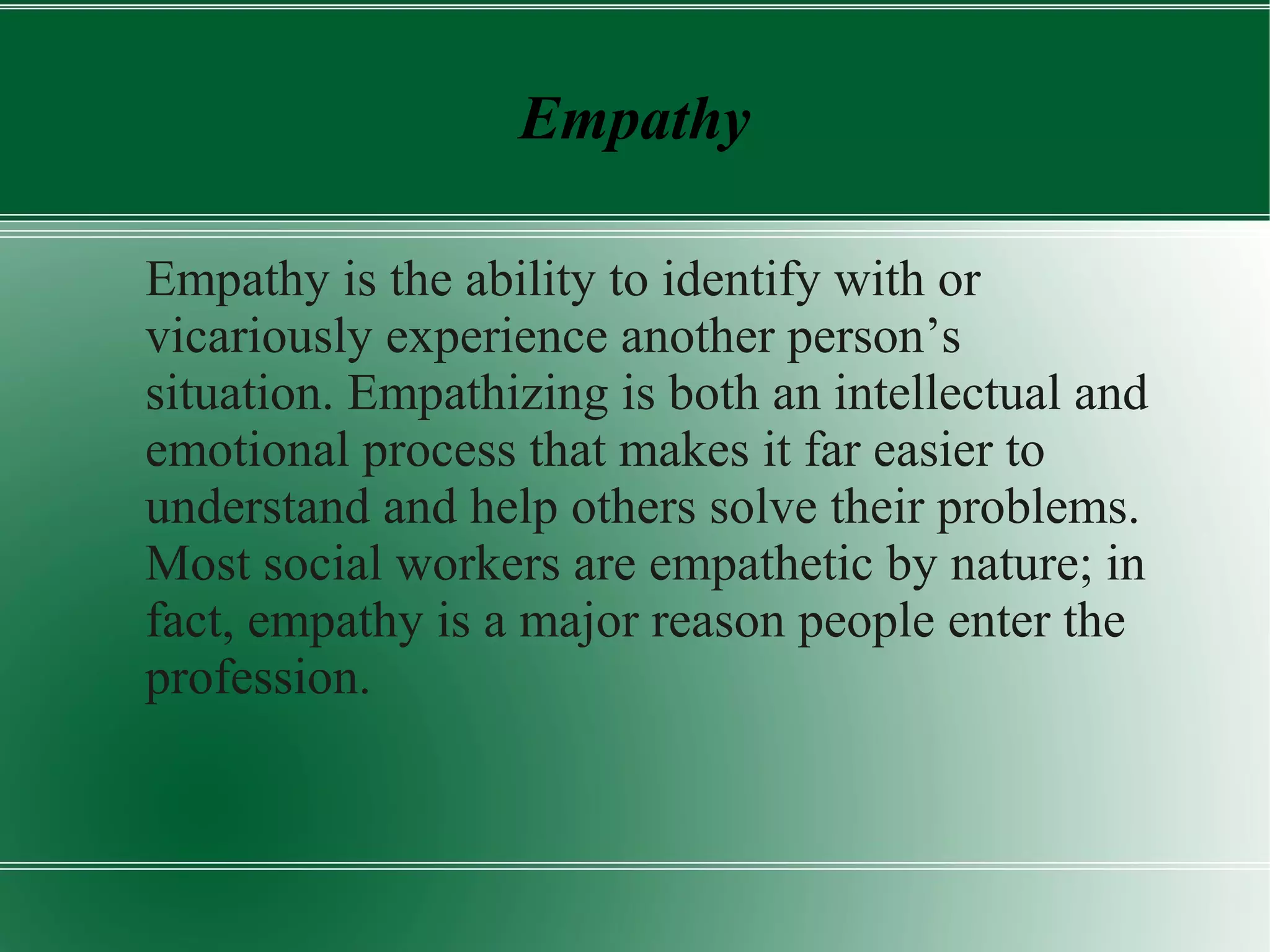 Empathy

Empathy is the ability to identify with or vicariously experience another person’s situation. Empathizing is both an intellectual and emotional process that makes it far easier to understand and help others solve their problems. Most social workers are empathetic by nature; in fact, empathy is a major reason people enter the profession.